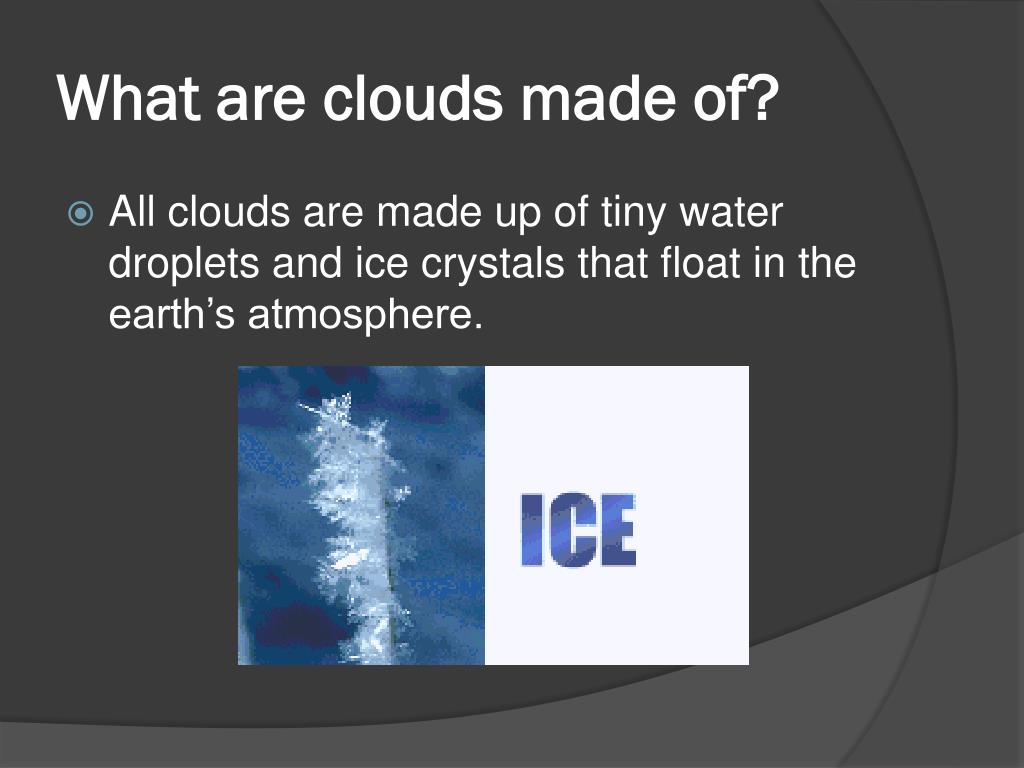 What are clouds made of?

All clouds are made up of tiny water droplets and ice crystals that float in the earth’s atmosphere.

ICE